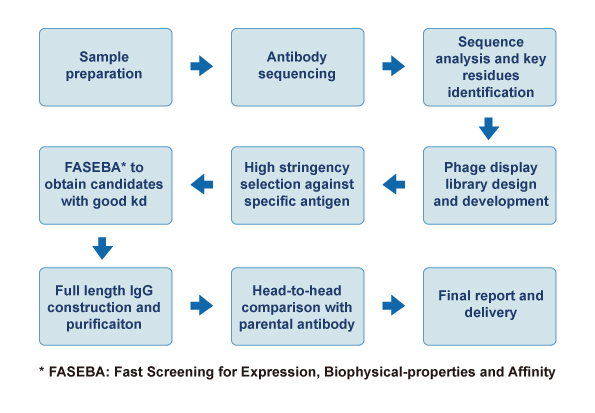 Sample preparation

Antibody sequencing

Sequence analysis and key residues identification

Phage display library design and development

High stringency selection against specific antigen

FASEBA* to obtain candidates with good kd

Full length IgG construction and purificaiton

Head-to-head comparison with parental antibody

Final report and delivery

* FASEBA: Fast Screening for Expression, Biophysical-properties and Affinity